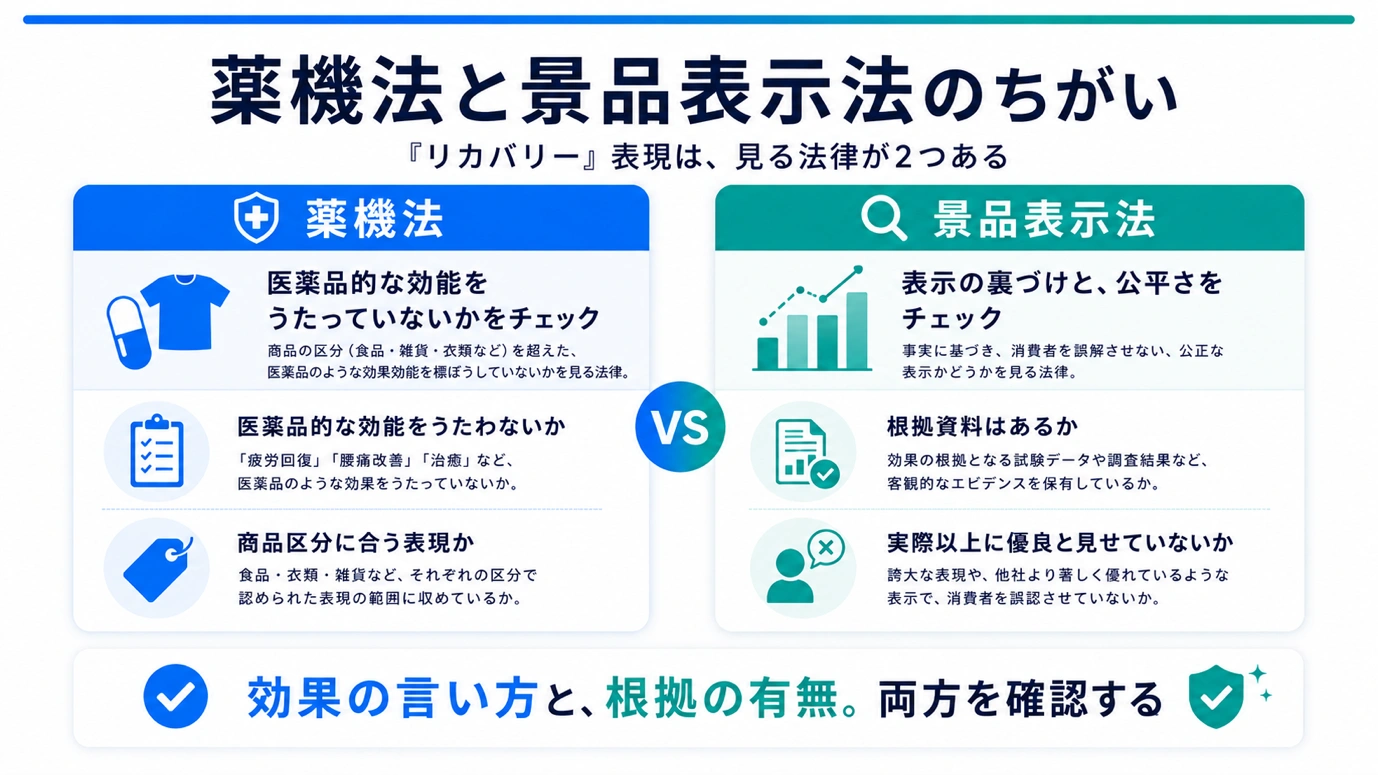 薬機法と景品表示法のちがい

『リカバリー』表現は、見る法律が2つある

薬機法

医薬品的な効能をうたっていないかをチェック

商品の区分（食品・雑貨・衣類など）を超えた、医薬品のような効果効能を標ぼうしていないかを見る法律。

医薬品的な効能をうたわないか

「疲労回復」「腰痛改善」「治癒」など、医薬品のような効果をうたっていないか。

商品区分に合う表現か

食品・衣類・雑貨など、それぞれの区分で認められた表現の範囲に収めているか。

VS

景品表示法

表示の裏づけと、公平さをチェック

事実に基づき、消費者を誤解させない、公正な表示かどうかを見る法律。

根拠資料はあるか

効果の根拠となる試験データや調査結果など、客観的なエビデンスを保有しているか。

実際以上に優良と見せていないか

誇大な表現や、他社より著しく優れているような表示で、消費者を誤認させていないか。

効果の言い方と、根拠の有無。両方を確認する